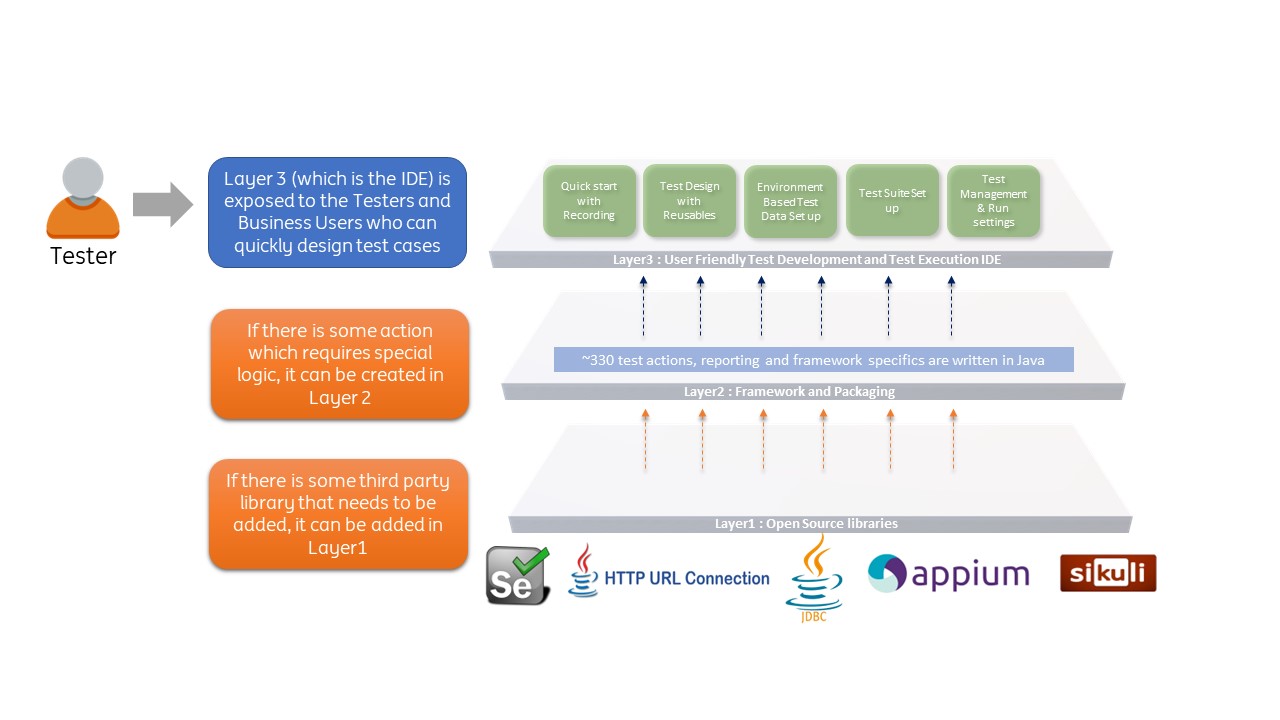 Tester

Layer 3 (which is the IDE) is exposed to the Testers and Business Users who can quickly design test cases

If there is some action which requires special logic, it can be created in Layer 2

If there is some third party library that needs to be added, it can be added in Layer1

Quick start with Recording

Test Design with Reusables

Environment Based Test Data Set up

Test Suite Set up

Test Management & Run settings

Layer3 : User Friendly Test Development and Test Execution IDE

~330 test actions, reporting and framework specifics are written in Java

Layer2 : Framework and Packaging

Layer1 : Open Source libraries

Se

HTTP URL Connection

JDBC

appium

sikuli